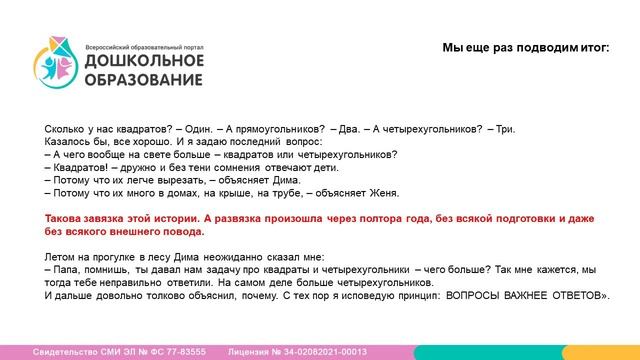 Всероссийский образовательный портал
ДОШКОЛЬНОЕ ОБРАЗОВАНИЕ

Мы еще раз подводим итог:

Сколько у нас квадратов? – Один. – А прямоугольников? – Два. – А четырехугольников? – Три.
Казалось бы, все хорошо. И я задаю последний вопрос:
– А чего вообще на свете больше – квадратов или четырехугольников?
– Квадратов! – дружно и без тени сомнения отвечают дети.
– Потому что их легче вырезать, – объясняет Дима.
– Потому что их много в домах, на крыше, на трубе, – объясняет Женя.

Такова завязка этой истории. А развязка произошла через полтора года, без всякой подготовки и даже без всякого внешнего повода.

Летом на прогулке в лесу Дима неожиданно сказал мне:
– Папа, помнишь, ты давал нам задачу про квадраты и четырехугольники – чего больше? Так мне кажется, мы тогда тебе неправильно ответили. На самом деле больше четырехугольников.
И дальше довольно толково объяснил, почему. С тех пор я исповедую принцип: ВОПРОСЫ ВАЖНЕЕ ОТВЕТОВ».

Свидетельство СМИ ЭЛ № ФС 77-83555 Лицензия № 34-02082021-00013